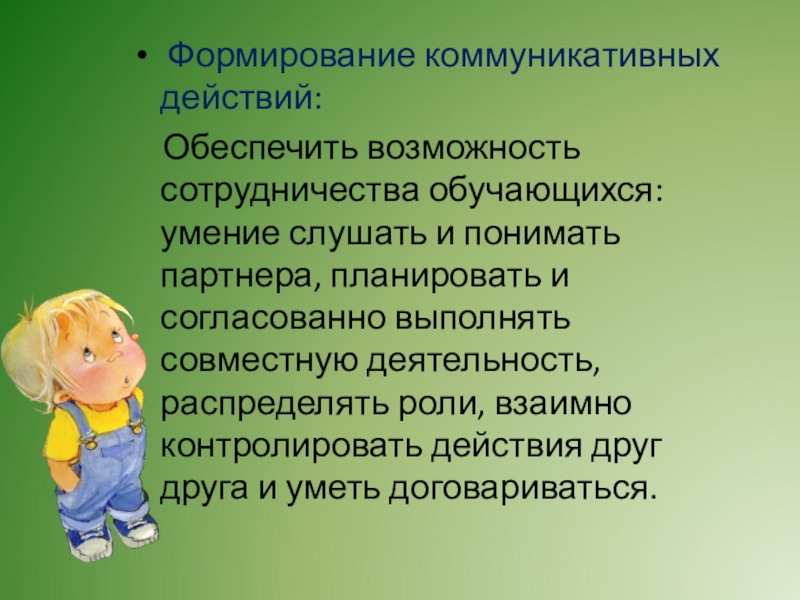 • Формирование коммуникативных действий:

Обеспечить возможность сотрудничества обучающихся: умение слушать и понимать партнера, планировать и согласованно выполнять совместную деятельность, распределять роли, взаимно контролировать действия друг друга и уметь договариваться.